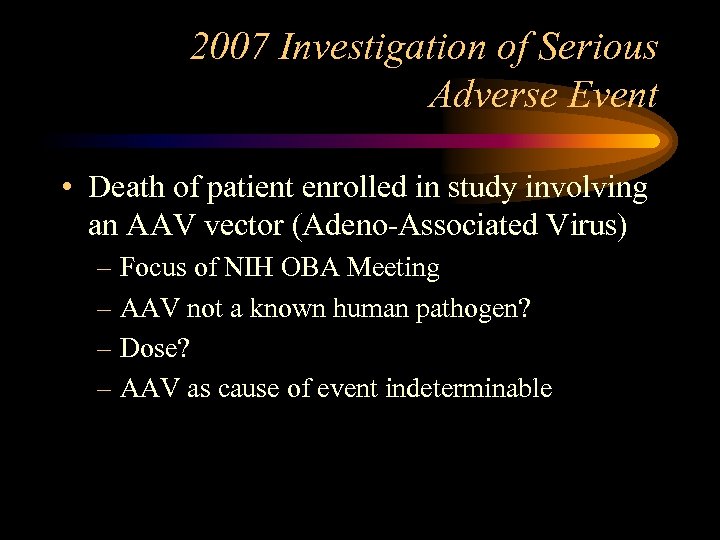 2007 Investigation of Serious Adverse Event

• Death of patient enrolled in study involving an AAV vector (Adeno-Associated Virus)
– Focus of NIH OBA Meeting
– AAV not a known human pathogen?
– Dose?
– AAV as cause of event indeterminable